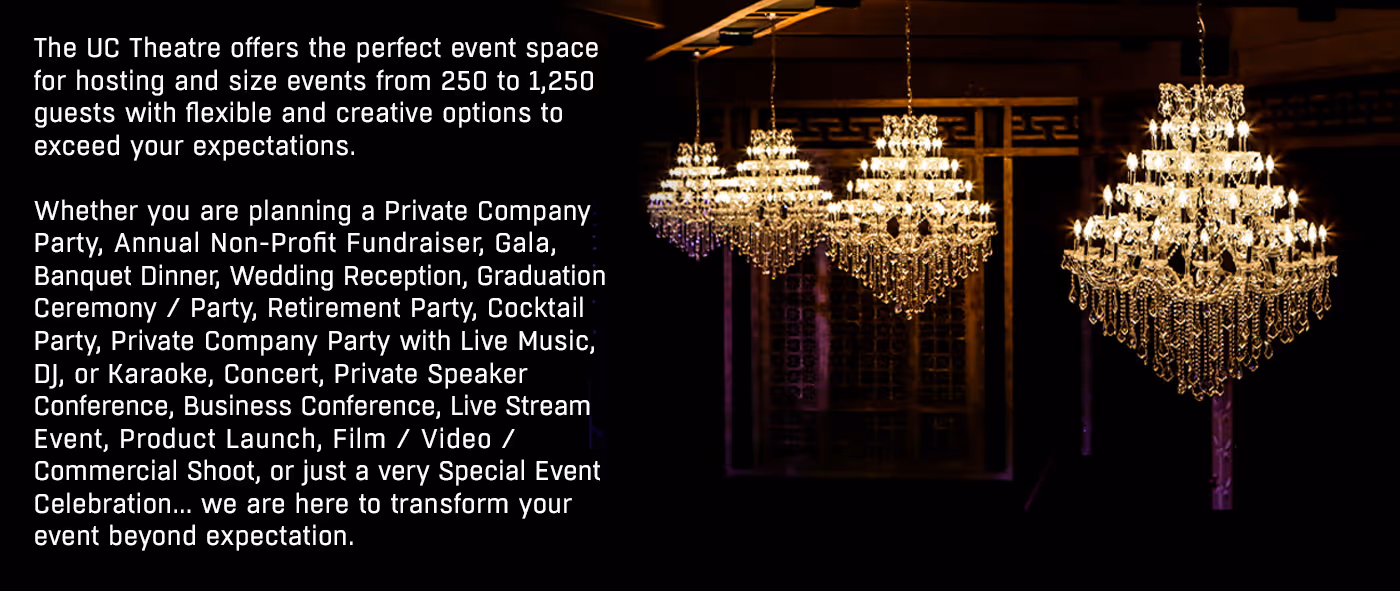 The UC Theatre offers the perfect event space for hosting and size events from 250 to 1,250 guests with flexible and creative options to exceed your expectations.

Whether you are planning a Private Company Party, Annual Non-Profit Fundraiser, Gala, Banquet Dinner, Wedding Reception, Graduation Ceremony / Party, Retirement Party, Cocktail Party, Private Company Party with Live Music, DJ, or Karaoke, Concert, Private Speaker Conference, Business Conference, Live Stream Event, Product Launch, Film / Video / Commercial Shoot, or just a very Special Event Celebration... we are here to transform your event beyond expectation.